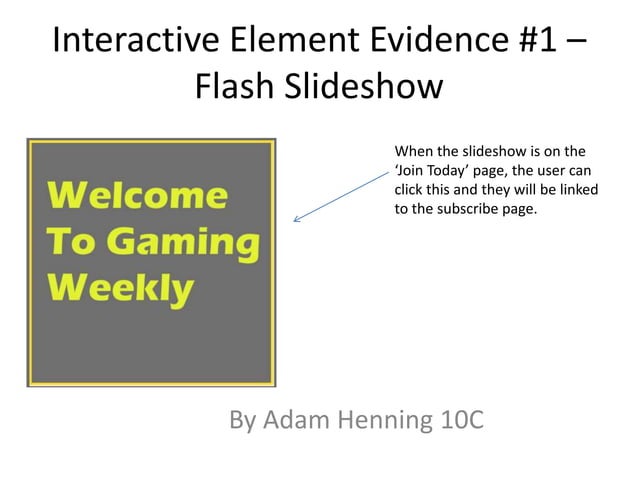 Interactive Element Evidence #1 – Flash Slideshow

Welcome To Gaming Weekly

When the slideshow is on the 'Join Today' page, the user can click this and they will be linked to the subscribe page.

By Adam Henning 10C